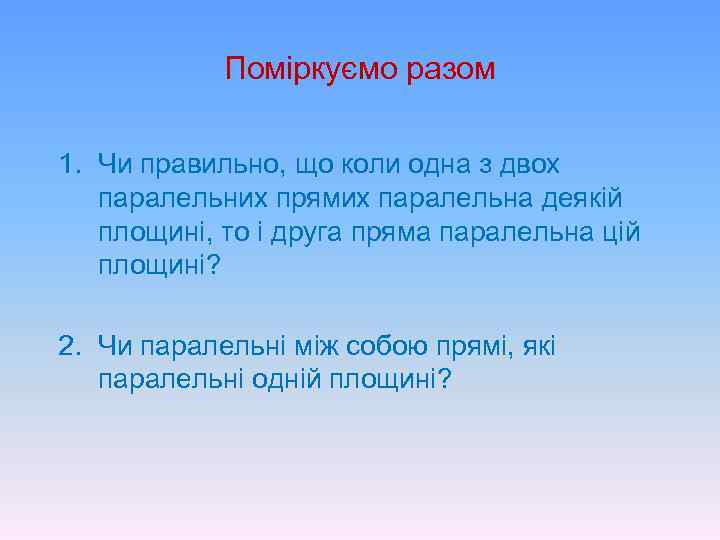 Поміркуємо разом

1. Чи правильно, що коли одна з двох паралельних прямих паралельна деякій площині, то і друга пряма паралельна цій площині?

2. Чи паралельні між собою прямі, які паралельні одній площині?